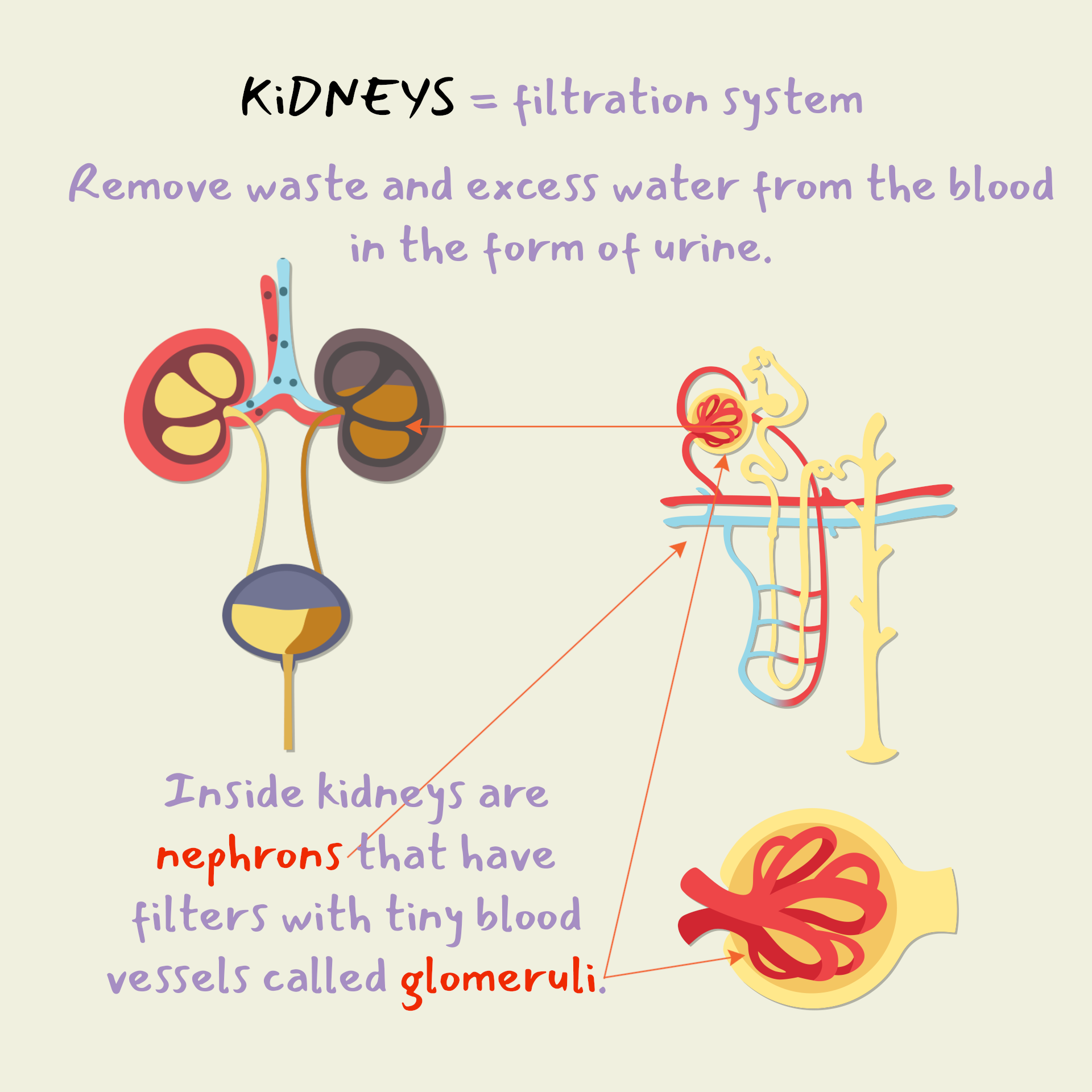 KiDNEYS = filtration system

Remove waste and excess water from the blood in the form of urine.

Inside kidneys are nephrons that have filters with tiny blood vessels called glomeruli.